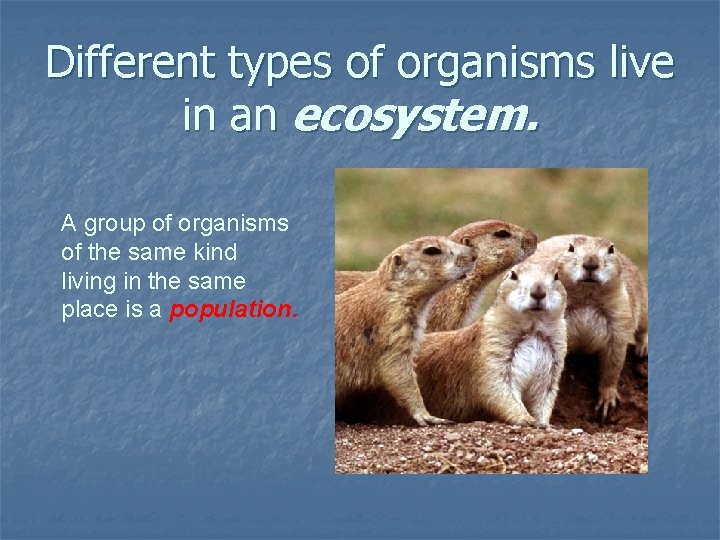 Different types of organisms live in an ecosystem.

A group of organisms of the same kind living in the same place is a population.